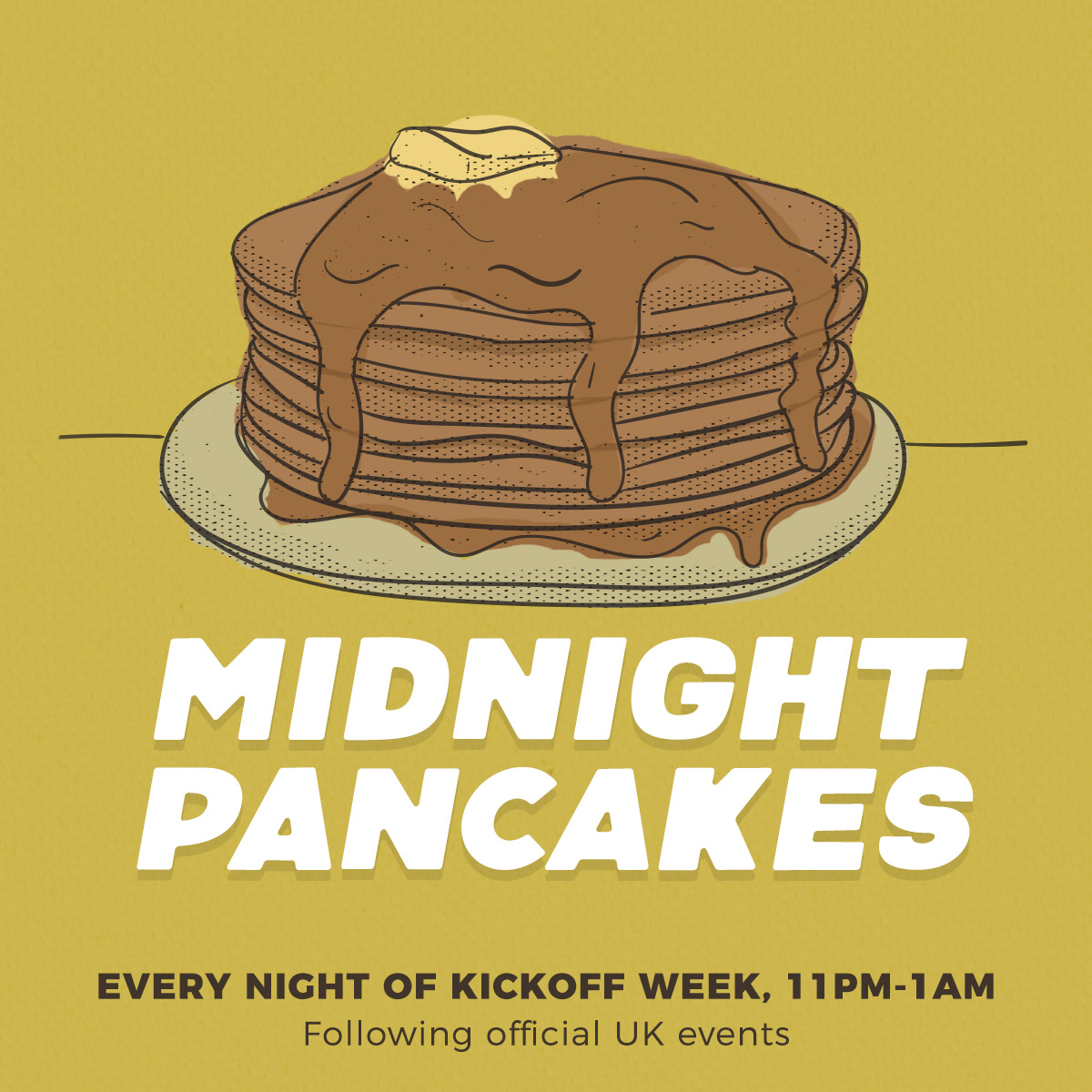 MIDNIGHT PANCAKES

EVERY NIGHT OF KICKOFF WEEK, 11PM-1AM

Following official UK events